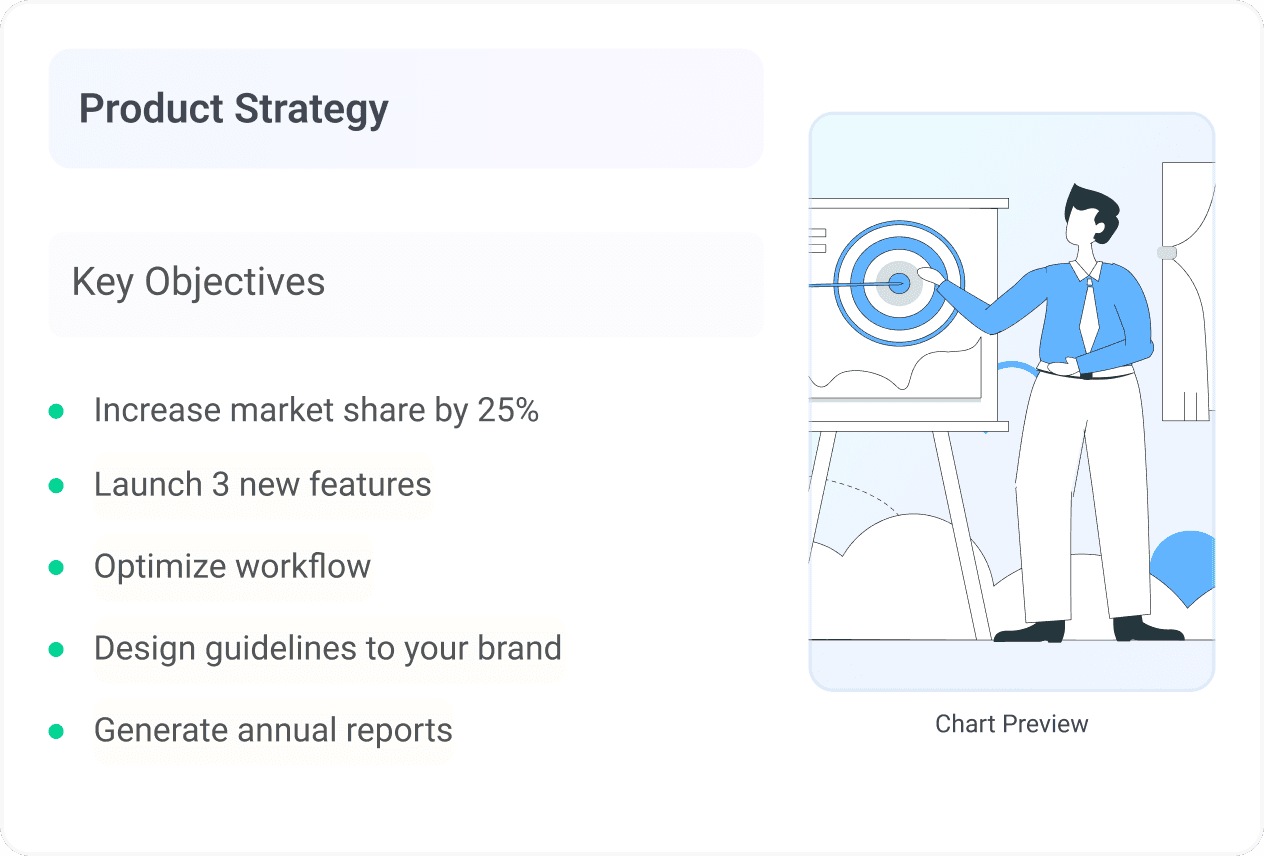 Product Strategy

Key Objectives

- Increase market share by 25%
- Launch 3 new features
- Optimize workflow
- Design guidelines to your brand
- Generate annual reports

Chart Preview